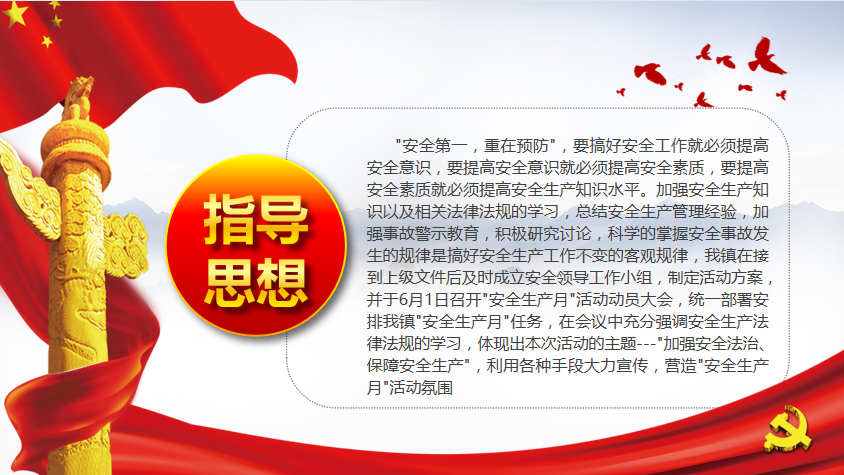 指导思想

"安全第一，重在预防"，要搞好安全工作就必须提高安全意识，要提高安全意识就必须提高安全素质，要提高安全素质就必须提高安全生产知识水平。加强安全生产知识以及相关法律法规的学习，总结安全生产管理经验，加强事故警示教育，积极研究讨论，科学的掌握安全事故发生的规律是搞好安全生产工作不变的客观规律，我镇在接到上级文件后及时成立安全领导工作小组，制定活动方案，并于6月1日召开"安全生产月"活动动员大会，统一部署安排我镇"安全生产月"任务，在会议中充分强调安全生产法律法规的学习，体现出本次活动的主题---"加强安全法治、保障安全生产"，利用各种手段大力宣传，营造"安全生产月"活动氛围